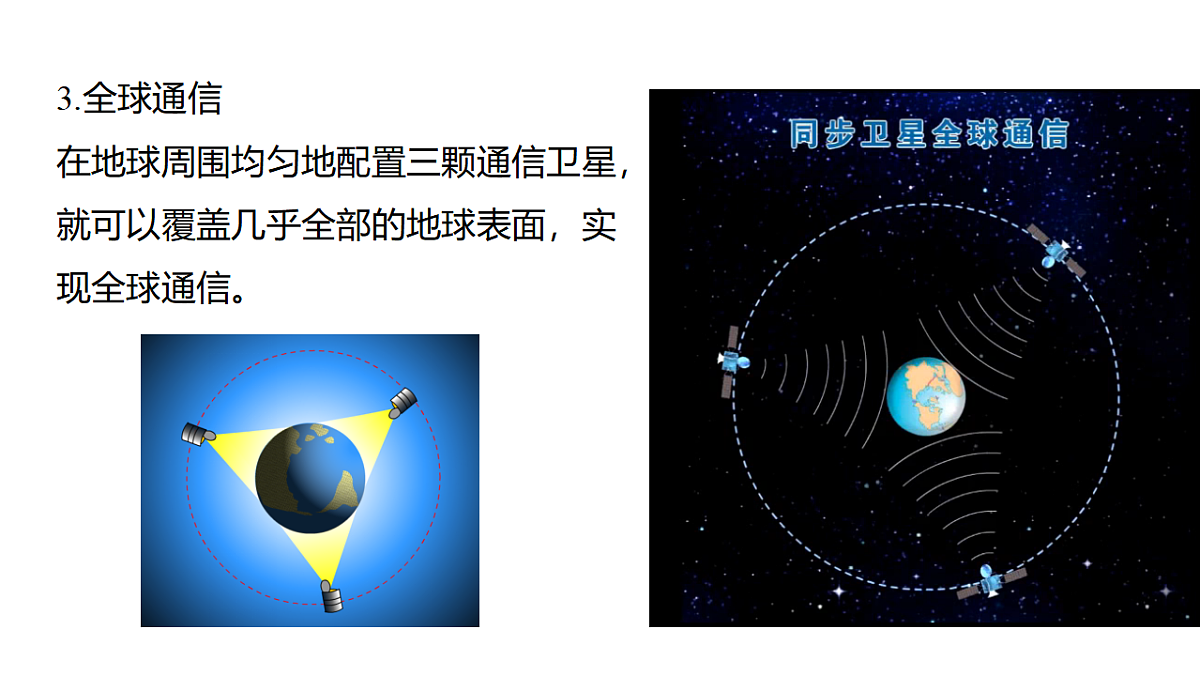 3.全球通信

在地球周围均匀地配置三颗通信卫星，就可以覆盖几乎全部的地球表面，实现全球通信。

同步卫星全球通信